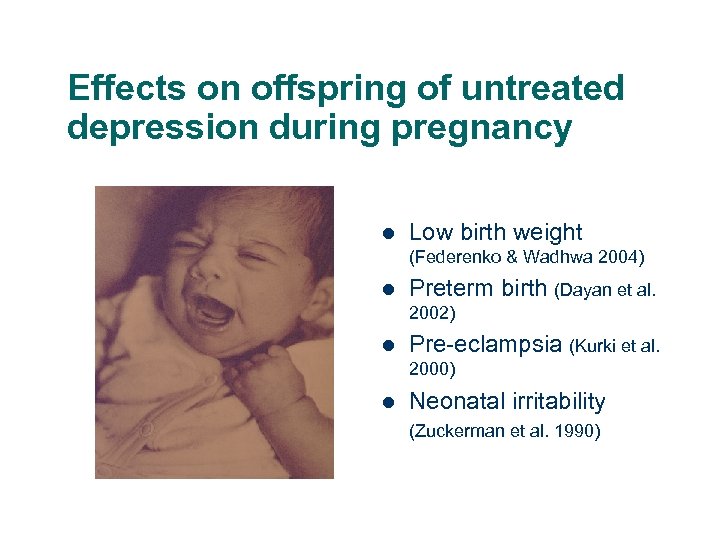 Effects on offspring of untreated depression during pregnancy

- Low birth weight (Federenko & Wadhwa 2004)
- Preterm birth (Dayan et al. 2002)
- Pre-eclampsia (Kurki et al. 2000)
- Neonatal irritability (Zuckerman et al. 1990)